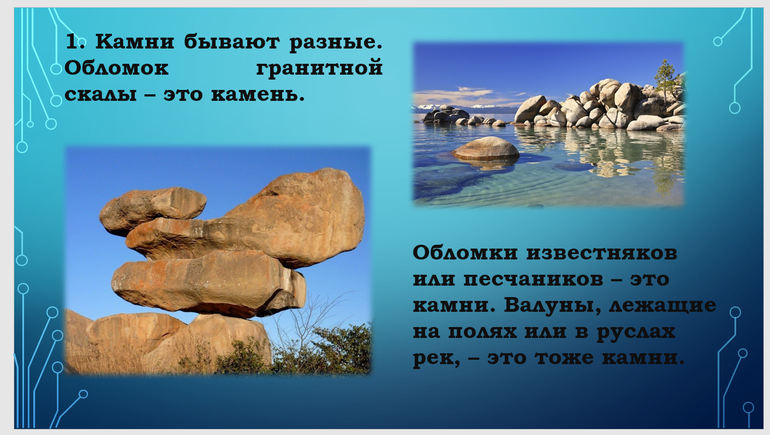 1. Камни бывают разные. Обломок гранитной скалы – это камень.

Обломки известняков или песчаников – это камни. Валуны, лежащие на полях или в руслах рек, – это тоже камни.